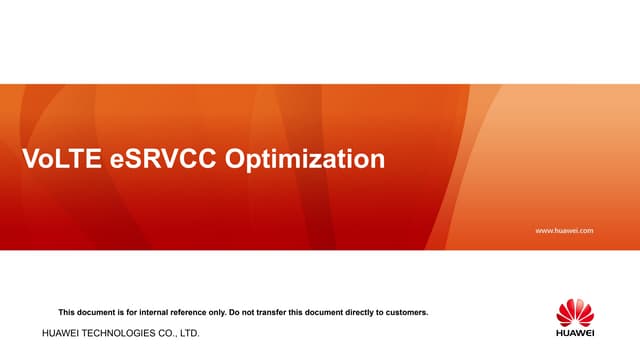 VoLTE eSRVCC Optimization

www.huawei.com

This document is for internal reference only. Do not transfer this document directly to customers.

HUAWEI TECHNOLOGIES CO., LTD.

HUAWEI